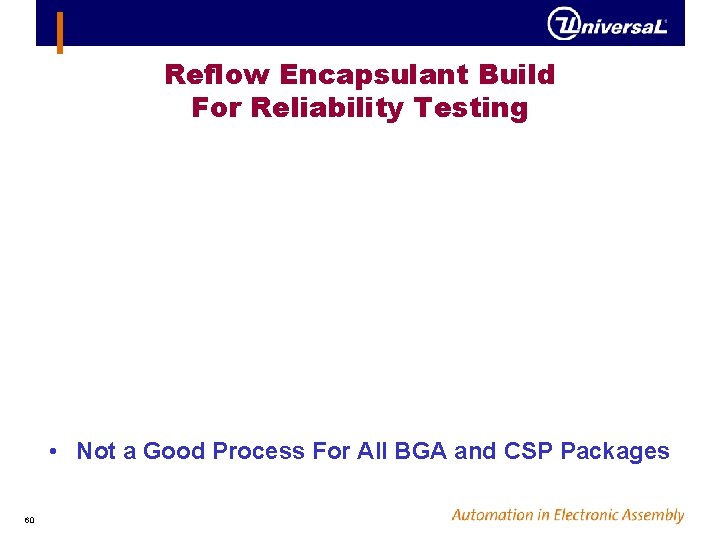 UniversaL

Reflow Encapsulant Build
For Reliability Testing

• Not a Good Process For All BGA and CSP Packages

60

Automation in Electronic Assembly